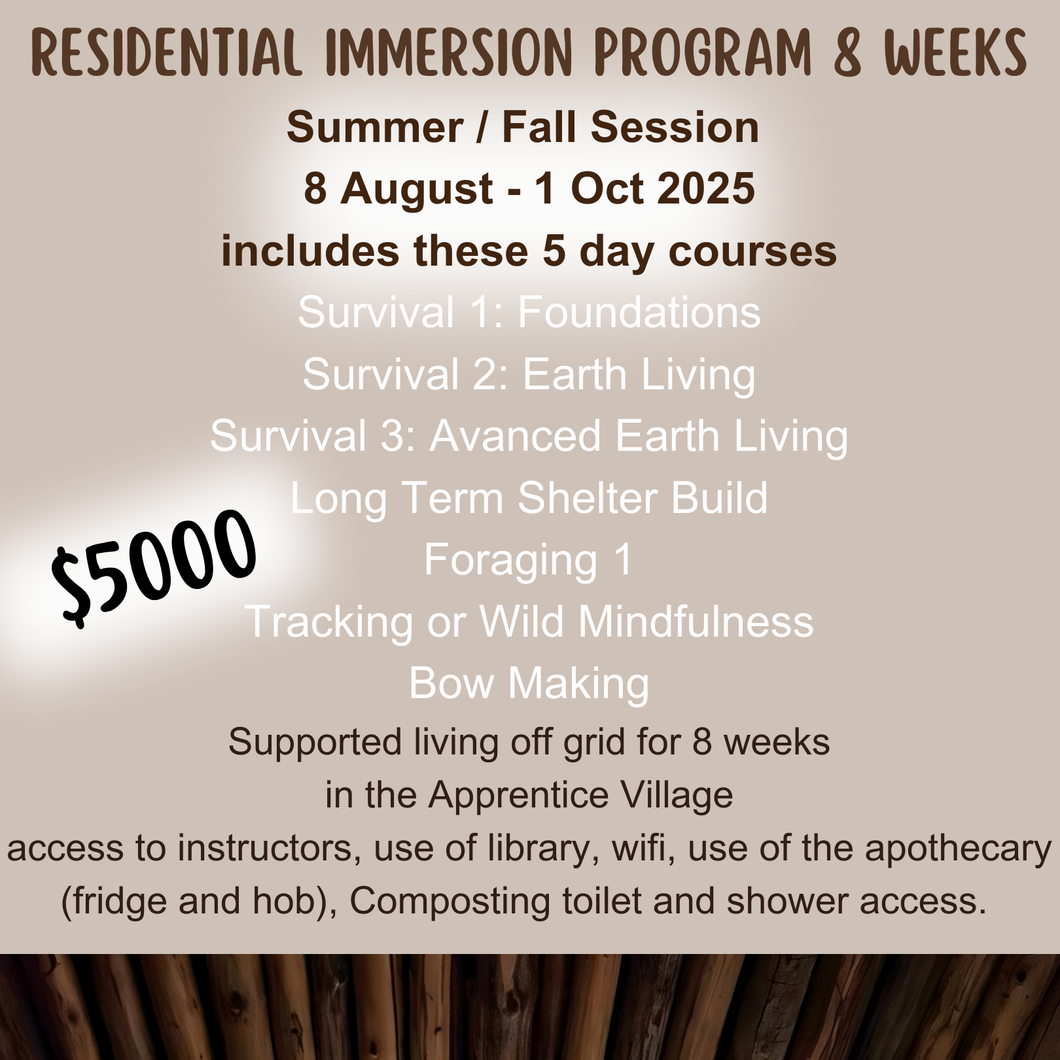 RESIDENTIAL IMMERSION PROGRAM 8 WEEKS

Summer / Fall Session
8 August - 1 Oct 2025
includes these 5 day courses

Survival 1: Foundations
Survival 2: Earth Living
Survival 3: Avanced Earth Living
Long Term Shelter Build
Foraging 1
Tracking or Wild Mindfulness
Bow Making

$5000

Supported living off grid for 8 weeks in the Apprentice Village
access to instructors, use of library, wifi, use of the apothecary (fridge and hob), Composting toilet and shower access.